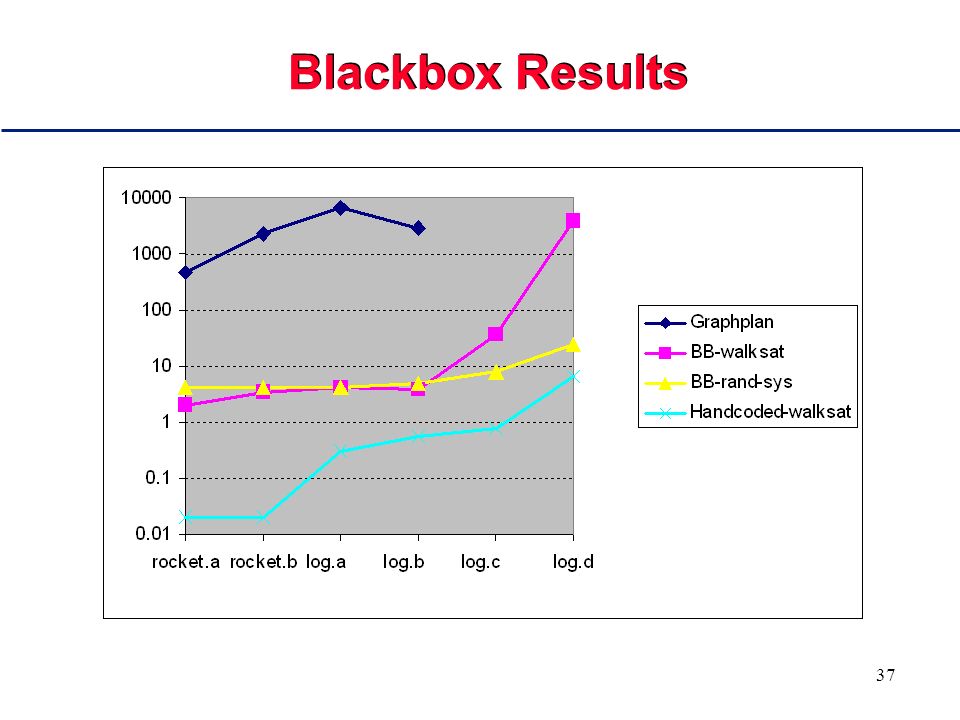 Blackbox Results

10000
1000
100
10
1
0.1
0.01

rocket.a rocket.b log.a log.b log.c log.d

Graphplan
BB-walksat
BB-rand-sys
Handcoded-walksat

37